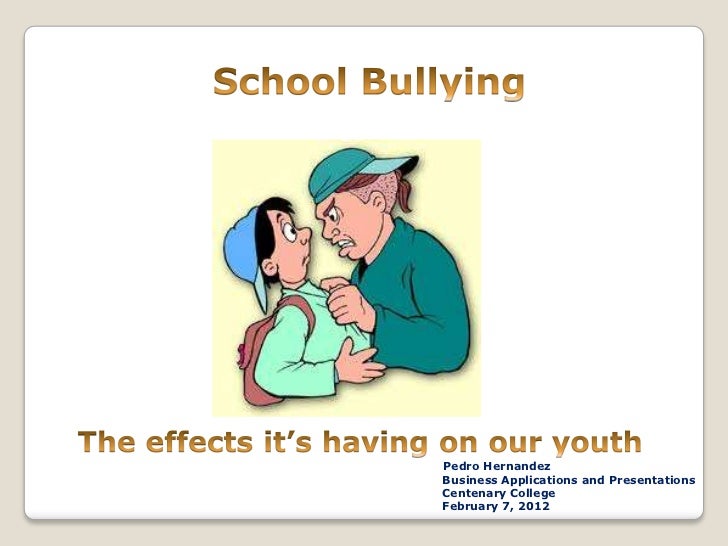 School Bullying

The effects it's having on our youth

Pedro Hernandez
Business Applications and Presentations
Centenary College
February 7, 2012